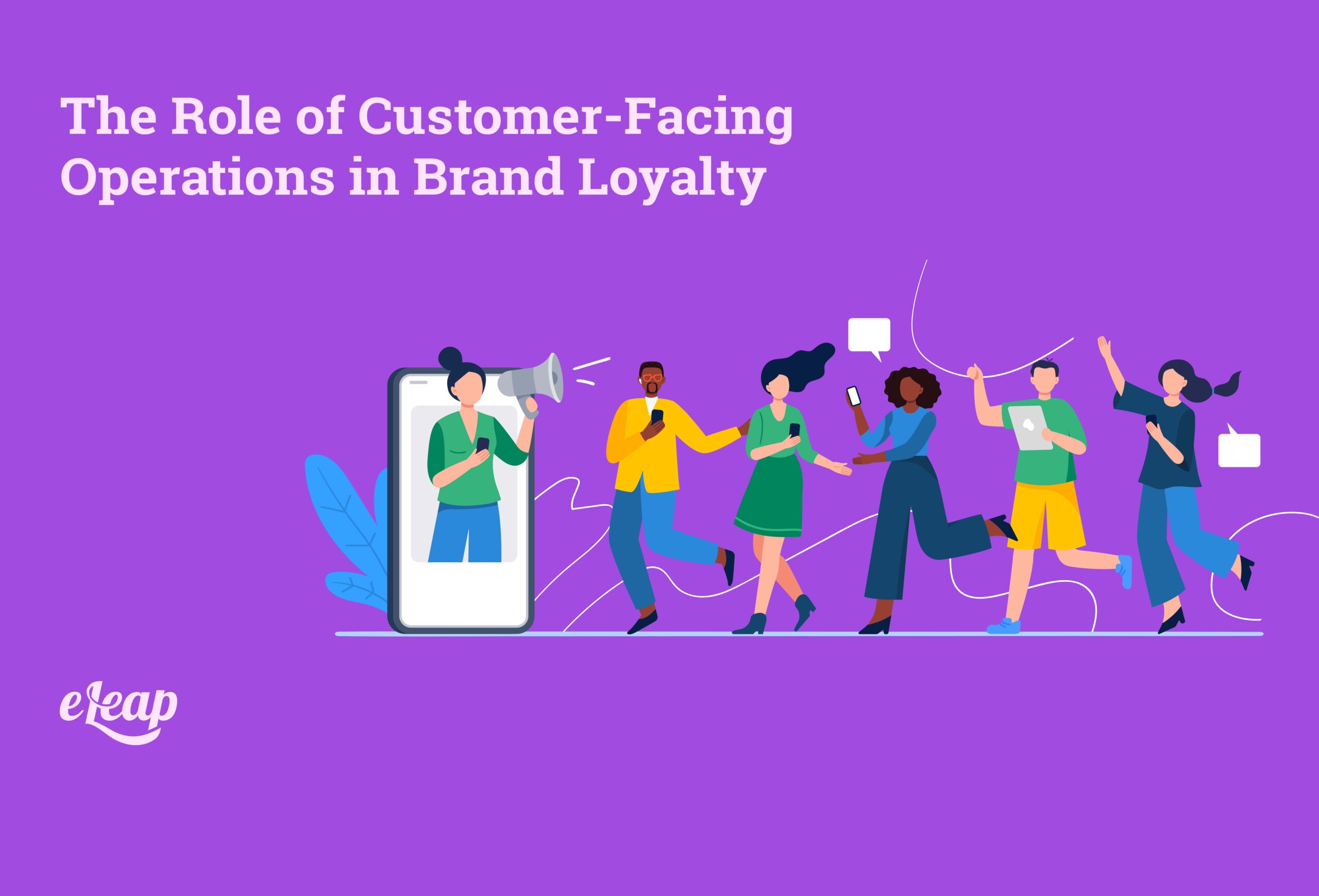 The Role of Customer-Facing Operations in Brand Loyalty

eLeap